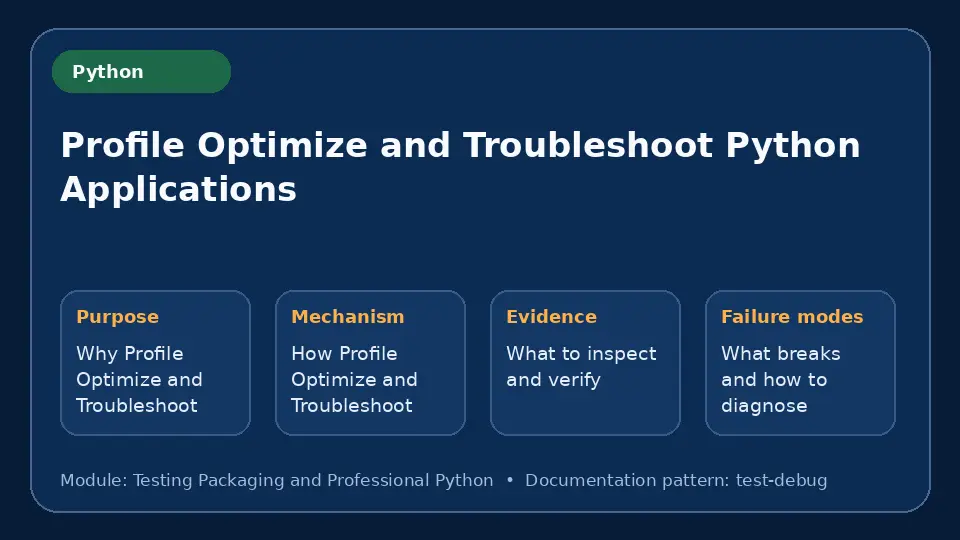 Python

Profile Optimize and Troubleshoot Python Applications

Purpose
Why Profile Optimize and Troubleshoot

Mechanism
How Profile Optimize and Troubleshoot

Evidence
What to inspect and verify

Failure modes
What breaks and how to diagnose

Module: Testing Packaging and Professional Python • Documentation pattern: test-debug